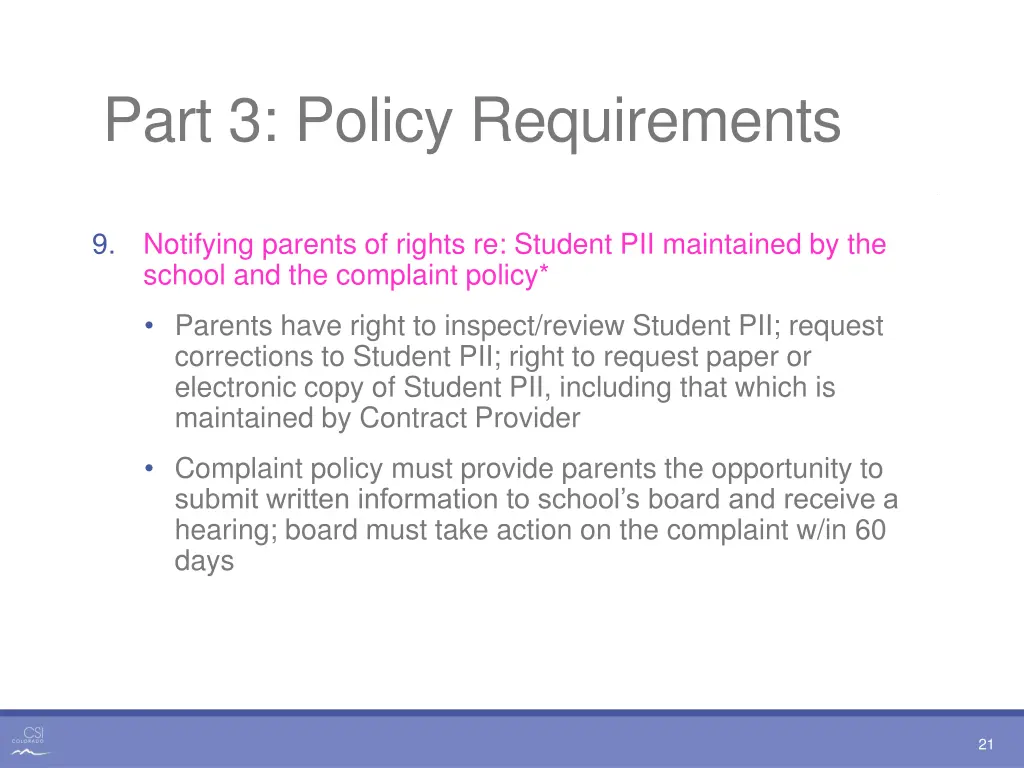 Part 3: Policy Requirements

9. Notifying parents of rights re: Student PII maintained by the school and the complaint policy*

• Parents have right to inspect/review Student PII; request corrections to Student PII; right to request paper or electronic copy of Student PII, including that which is maintained by Contract Provider

• Complaint policy must provide parents the opportunity to submit written information to school's board and receive a hearing; board must take action on the complaint w/in 60 days

CSI COLORADO

21